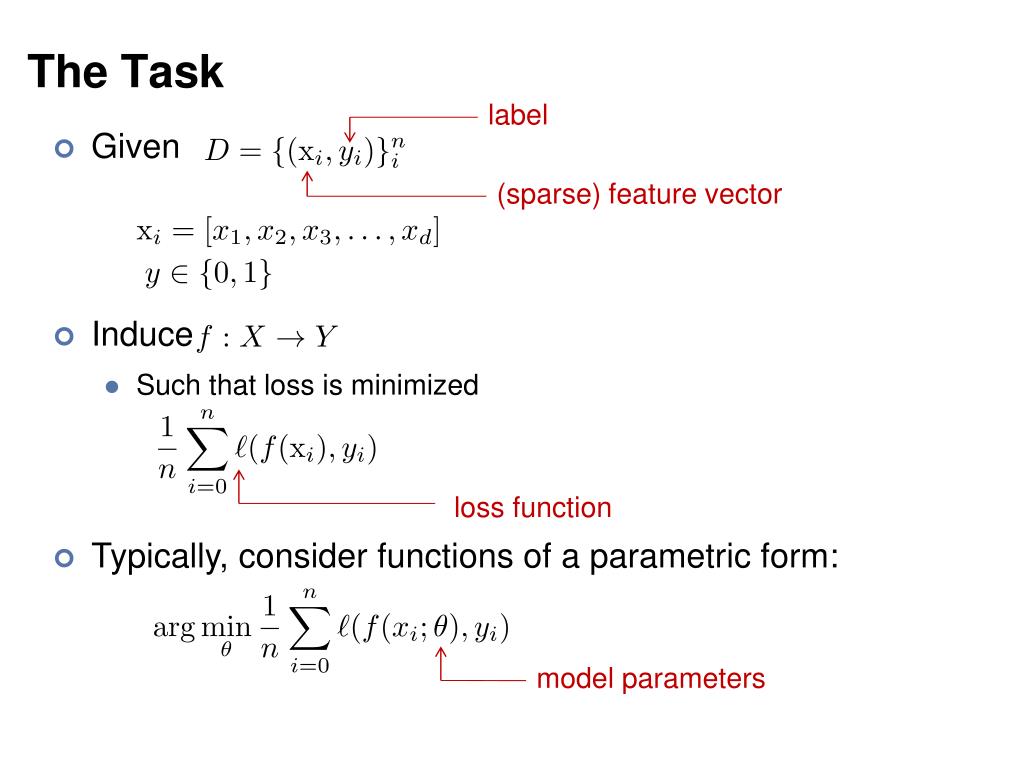 The Task

Given $D = \{(\mathrm{x}_i, y_i)\}_i^n$

label

(sparse) feature vector

$\mathrm{x}_i = [x_1, x_2, x_3, \ldots, x_d]$

$y \in \{0, 1\}$

Induce $f : X \to Y$

Such that loss is minimized

$\frac{1}{n} \sum_{i=0}^{n} \ell(f(\mathrm{x}_i), y_i)$

loss function

Typically, consider functions of a parametric form:

$\arg\min_{\theta} \frac{1}{n} \sum_{i=0}^{n} \ell(f(x_i; \theta), y_i)$

model parameters